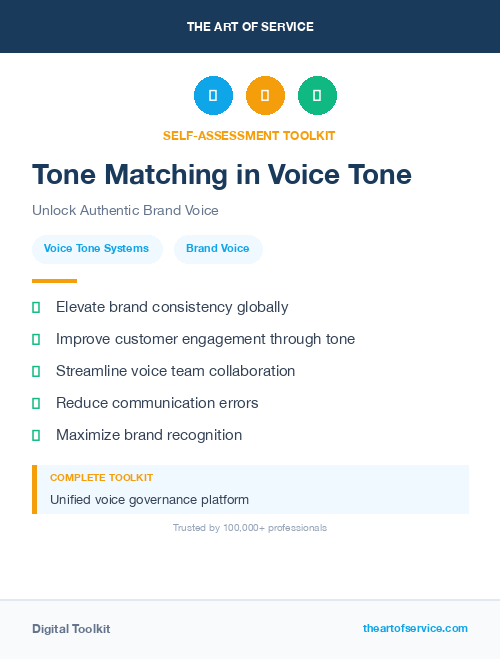 THE ART OF SERVICE

SELF-ASSESSMENT TOOLKIT

Tone Matching in Voice Tone

Unlock Authentic Brand Voice

Voice Tone Systems

Brand Voice

Elevate brand consistency globally

Improve customer engagement through tone

Streamline voice team collaboration

Reduce communication errors

Maximize brand recognition

COMPLETE TOOLKIT

Unified voice governance platform

Trusted by 100,000+ professionals

Digital Toolkit

theartofservice.com